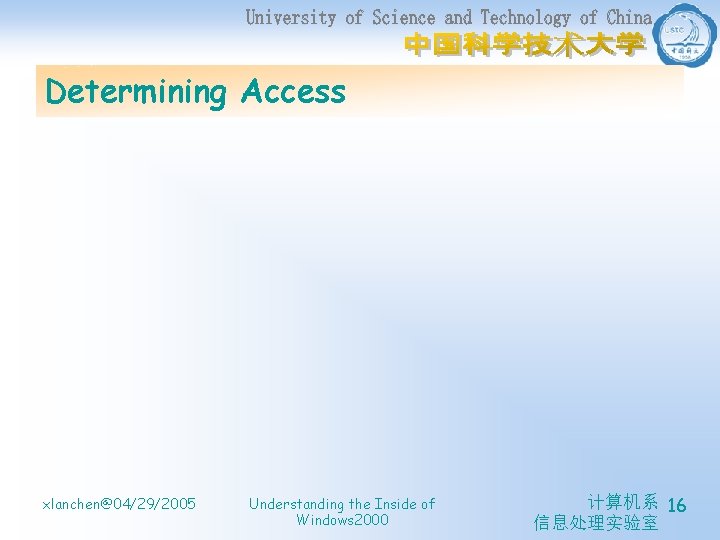 University of Science and Technology of China
中国科学技术大学

Determining Access

xlanchen@04/29/2005

Understanding the Inside of Windows2000

计算机系
信息处理实验室

16